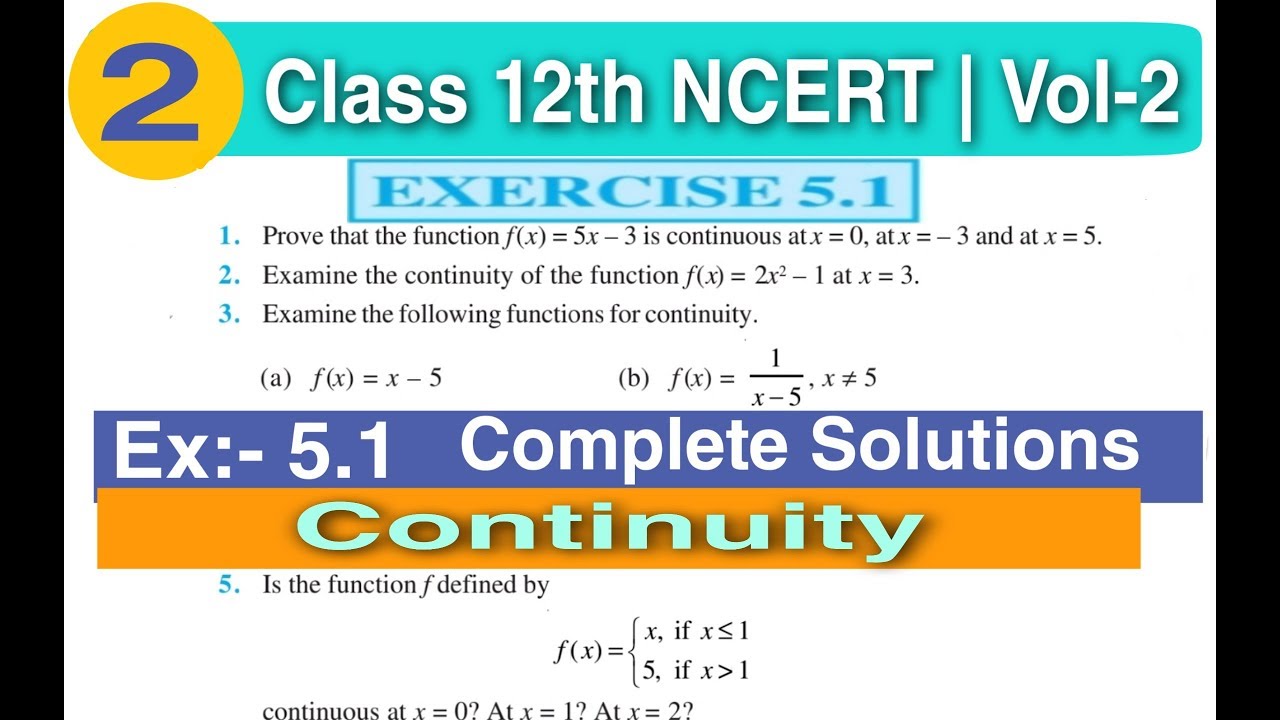 2

Class 12th NCERT | Vol-2

EXERCISE 5.1

1. Prove that the function $f(x) = 5x - 3$ is continuous at $x = 0$, at $x = -3$ and at $x = 5$.

2. Examine the continuity of the function $f(x) = 2x^2 - 1$ at $x = 3$.

3. Examine the following functions for continuity.

(a) $f(x) = x - 5$ (b) $f(x) = \frac{1}{x-5}, x \neq 5$

Ex:- 5.1 Complete Solutions

Continuity

5. Is the function $f$ defined by

$f(x) = \begin{cases} x, & \text{if } x \leq 1 \\ 5, & \text{if } x > 1 \end{cases}$

continuous at $x = 0$? At $x = 1$? At $x = 2$?